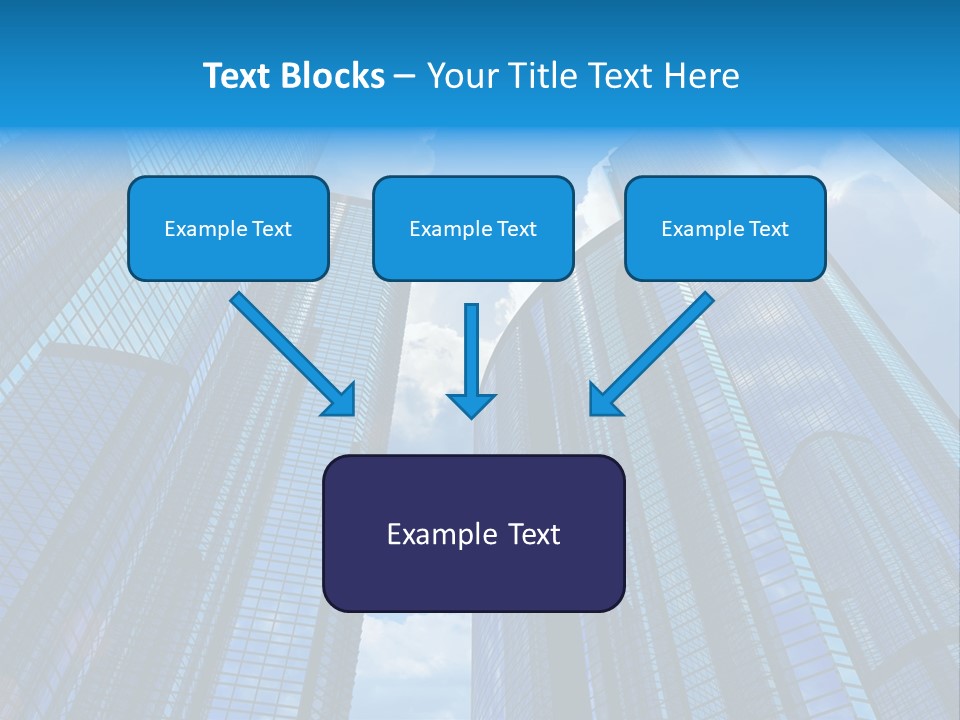 Text Blocks – Your Title Text Here

Example Text

Example Text

Example Text

Example Text